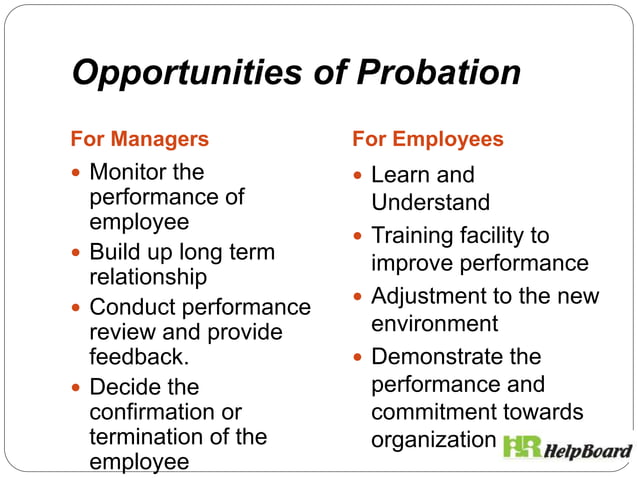 Opportunities of Probation

For Managers

- Monitor the performance of employee
- Build up long term relationship
- Conduct performance review and provide feedback.
- Decide the confirmation or termination of the employee

For Employees

- Learn and Understand
- Training facility to improve performance
- Adjustment to the new environment
- Demonstrate the performance and commitment towards organization

HR HelpBoard